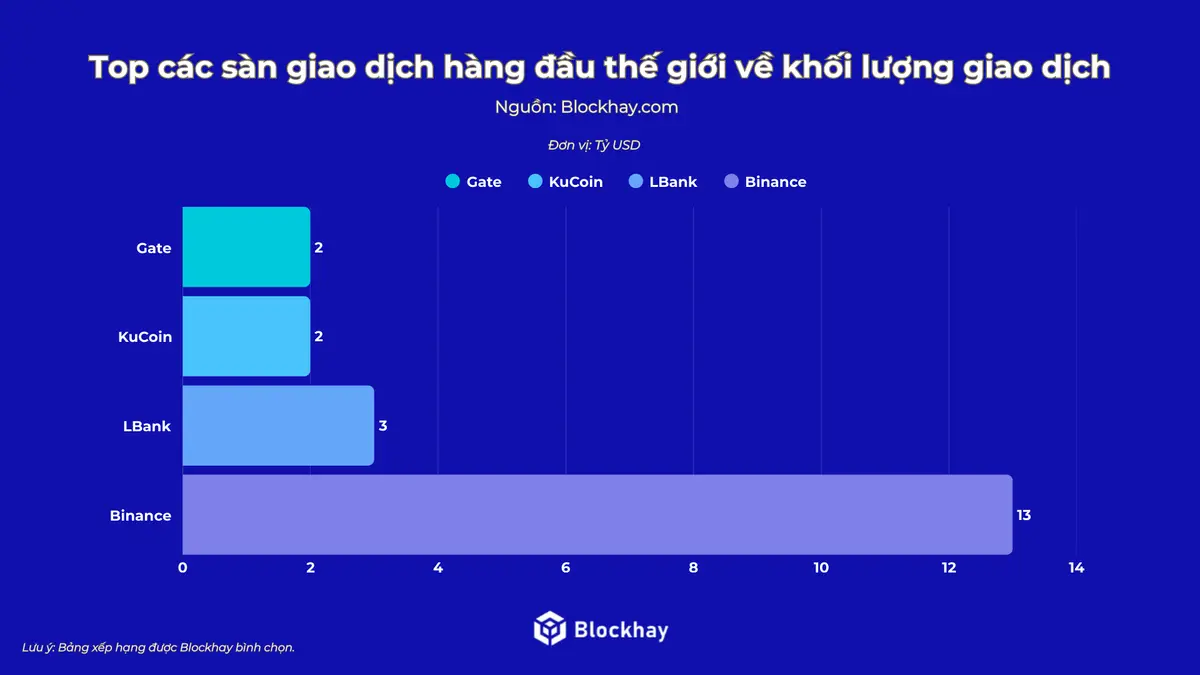 Top các sàn giao dịch hàng đầu thế giới về khối lượng giao dịch
Nguồn: Blockhay.com

Đơn vị: Tỷ USD

Gate KuCoin LBank Binance

Gate 2
KuCoin 2
LBank 3
Binance 13

0 2 4 6 8 10 12 14

Blockhay

Lưu ý: Bảng xếp hạng được Blockhay bình chọn.